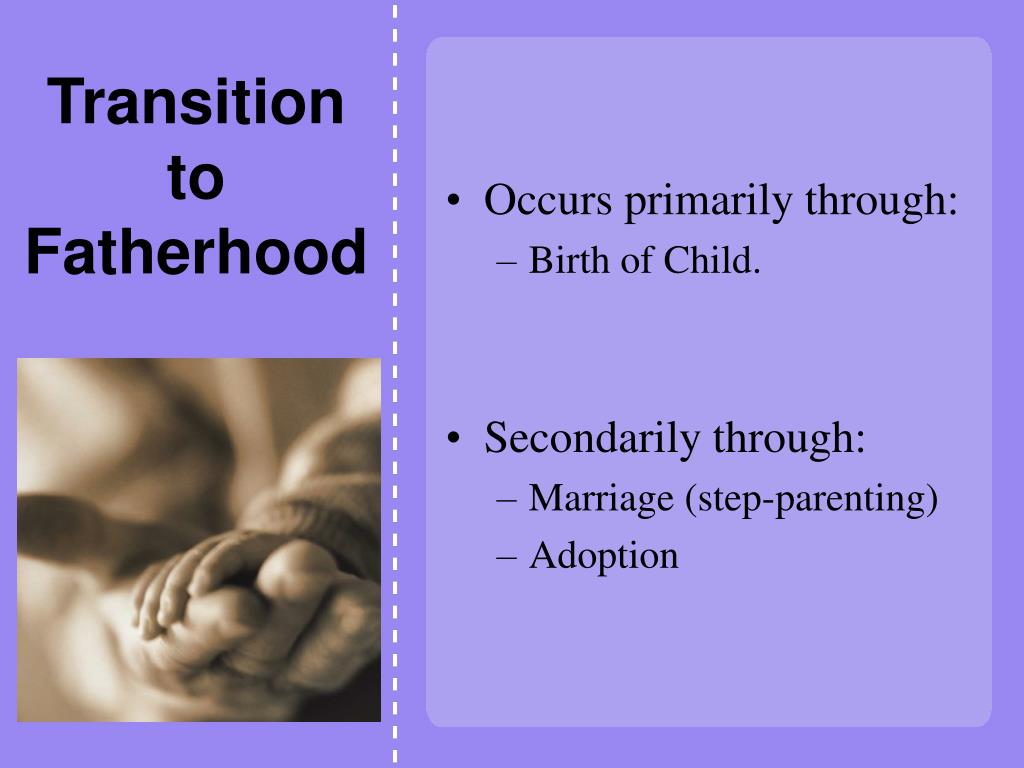 Transition to Fatherhood

• Occurs primarily through:
– Birth of Child.

• Secondarily through:
– Marriage (step-parenting)
– Adoption